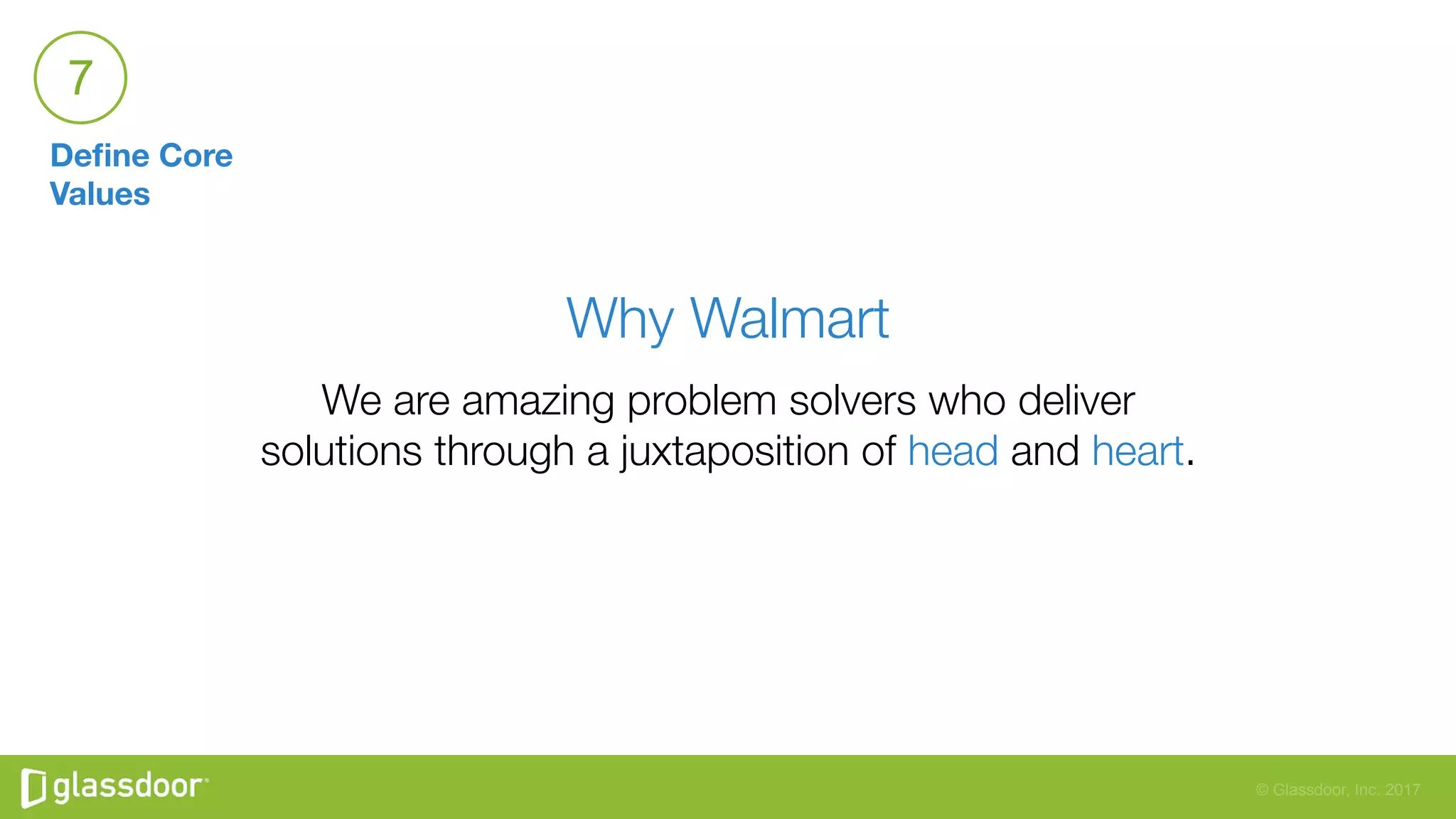 7

Define Core Values

Why Walmart

We are amazing problem solvers who deliver solutions through a juxtaposition of head and heart.

glassdoor

© Glassdoor, Inc. 2017